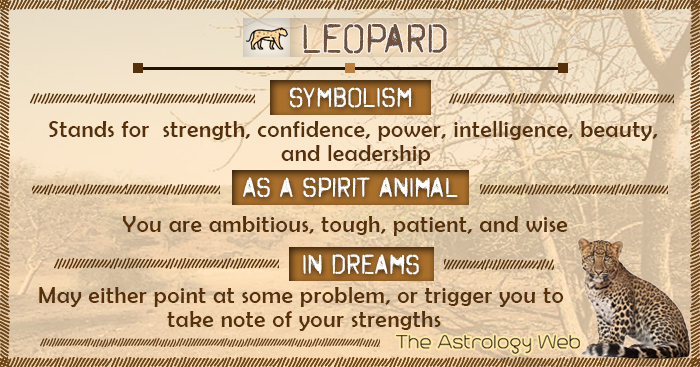 LEOPARD

SYMBOLISM

Stands for strength, confidence, power, intelligence, beauty, and leadership

AS A SPIRIT ANIMAL

You are ambitious, tough, patient, and wise

IN DREAMS

May either point at some problem, or trigger you to take note of your strengths

The Astrology Web